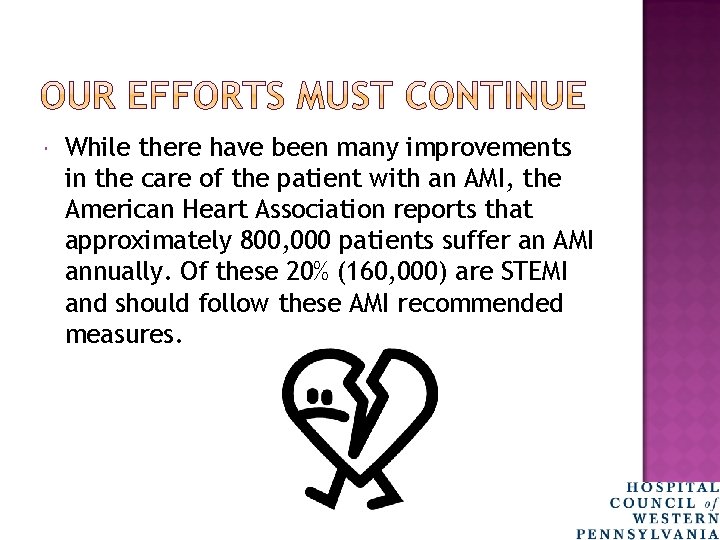 OUR EFFORTS MUST CONTINUE

• While there have been many improvements in the care of the patient with an AMI, the American Heart Association reports that approximately 800,000 patients suffer an AMI annually. Of these 20% (160,000) are STEMI and should follow these AMI recommended measures.

HOSPITAL
COUNCIL of
WESTERN
PENNSYLVANIA